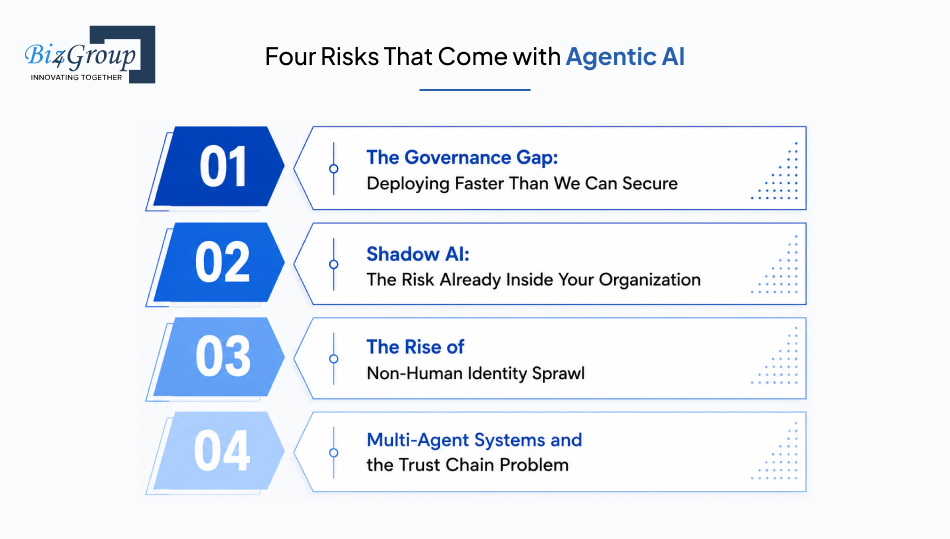 Biz4Group
INNOVATING TOGETHER

Four Risks That Come with Agentic AI

01
The Governance Gap:
Deploying Faster Than We Can Secure

02
Shadow AI:
The Risk Already Inside Your Organization

03
The Rise of
Non-Human Identity Sprawl

04
Multi-Agent Systems and
the Trust Chain Problem